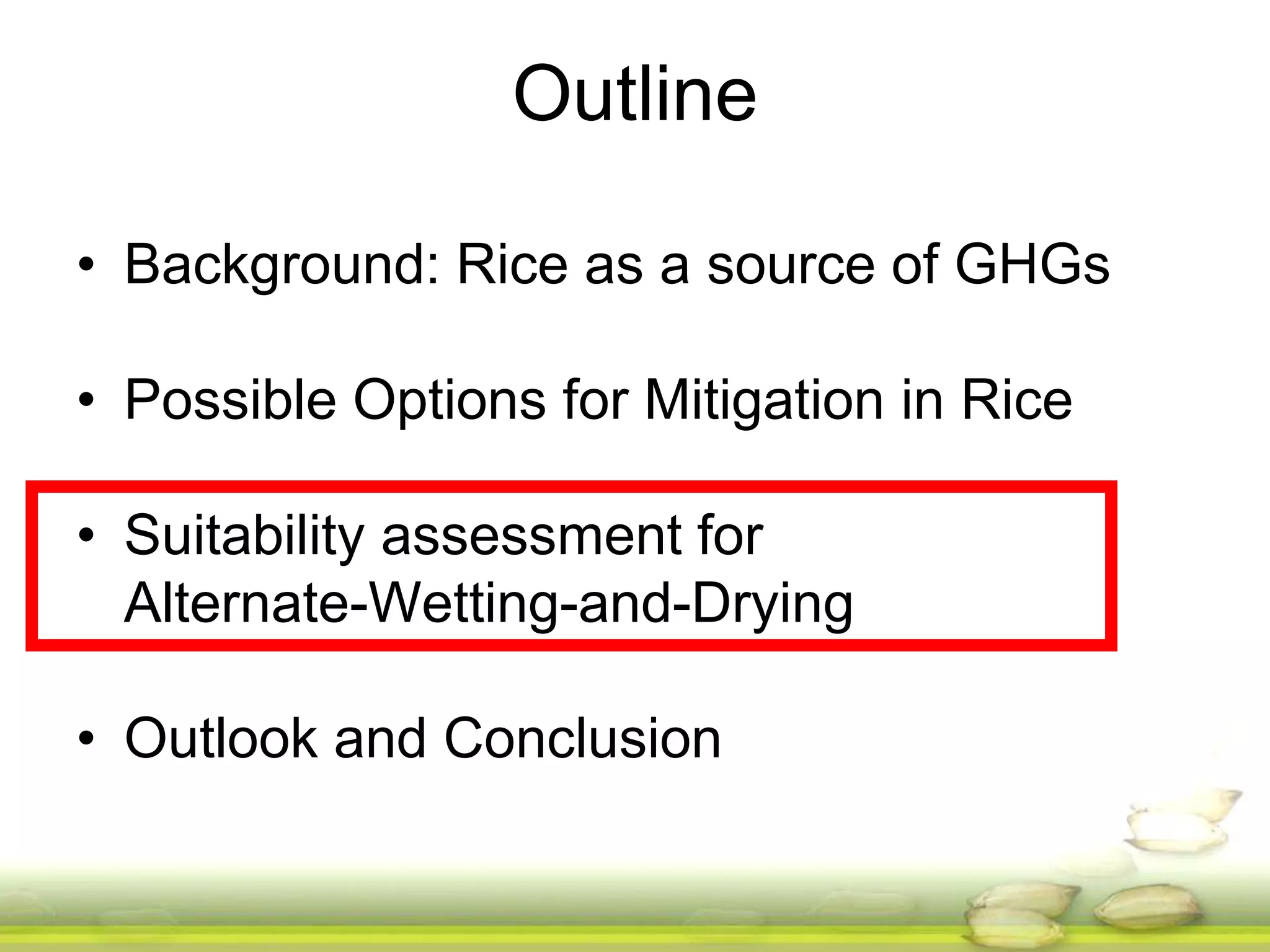 Outline

• Background: Rice as a source of GHGs

• Possible Options for Mitigation in Rice

• Suitability assessment for Alternate-Wetting-and-Drying

• Outlook and Conclusion